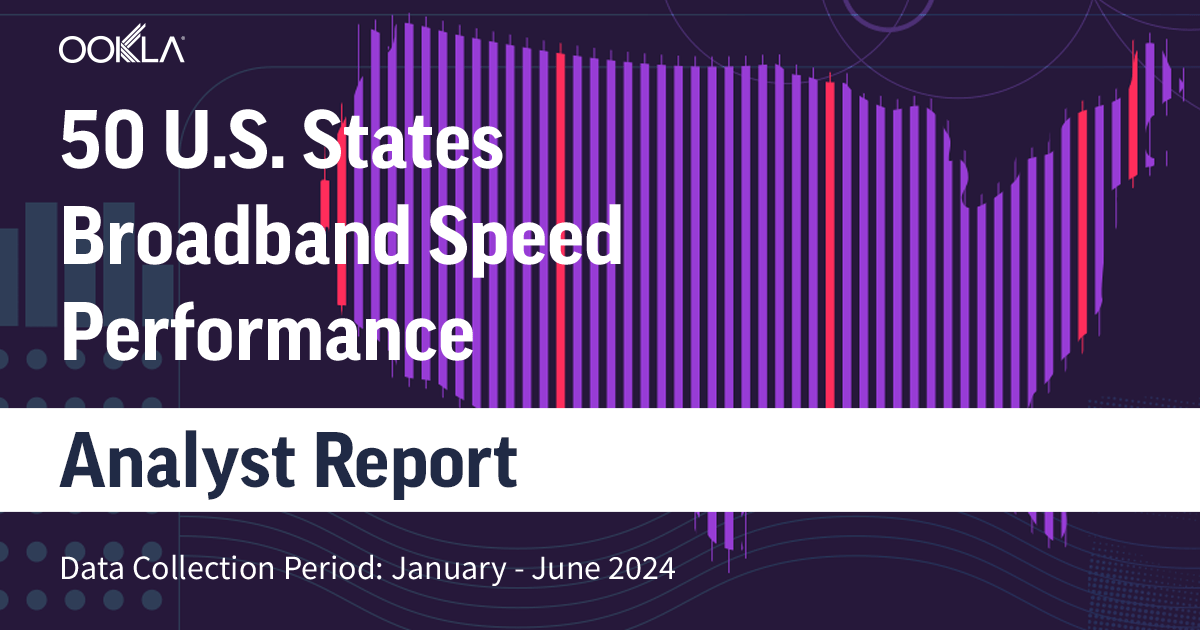 OOKLA

50 U.S. States Broadband Speed Performance

Analyst Report

Data Collection Period: January - June 2024